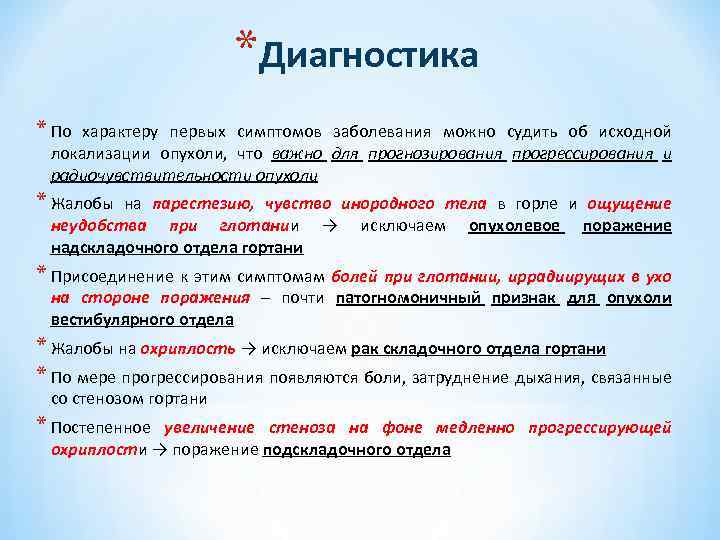 *Диагностика

* По характеру первых симптомов заболевания можно судить об исходной локализации опухоли, что важно для прогнозирования прогрессирования и радиочувствительности опухоли

* Жалобы на парестезию, чувство инородного тела в горле и ощущение неудобства при глотании → исключаем опухолевое поражение надскладочного отдела гортани

* Присоединение к этим симптомам болей при глотании, иррадиирущих в ухо на стороне поражения – почти патогномоничный признак для опухоли вестибулярного отдела

* Жалобы на охриплость → исключаем рак складочного отдела гортани

* По мере прогрессирования появляются боли, затруднение дыхания, связанные со стенозом гортани

* Постепенное увеличение стеноза на фоне медленно прогрессирующей охриплости → поражение подскладочного отдела